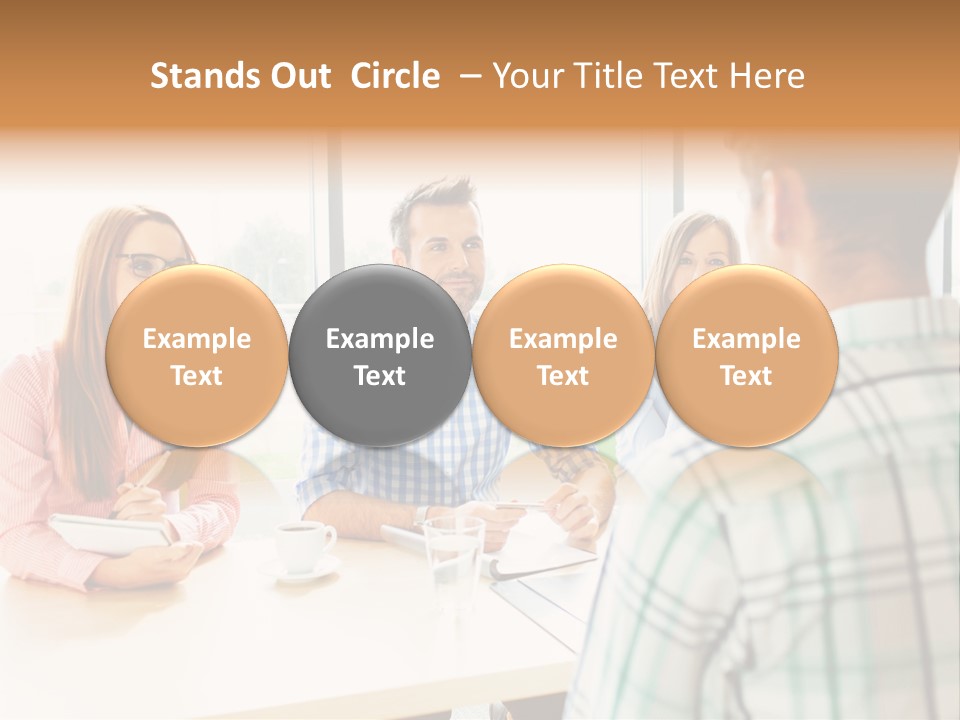 Stands Out Circle – Your Title Text Here

Example Text

Example Text

Example Text

Example Text